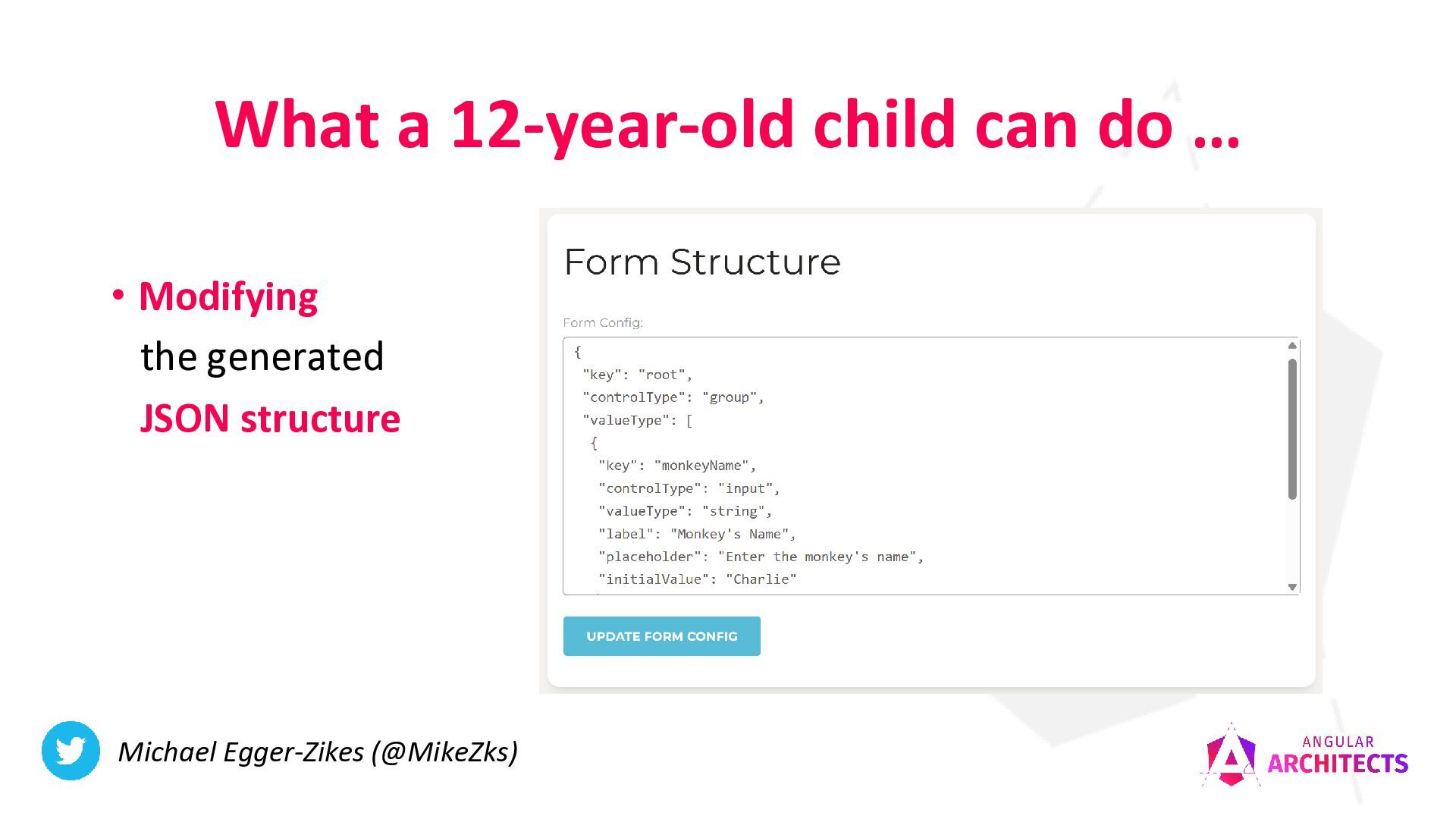 What a 12-year-old child can do …

• Modifying the generated JSON structure

Form Structure

Form Config:

{
 "key": "root",
 "controlType": "group",
 "valueType": [
  {
   "key": "monkeyName",
   "controlType": "input",
   "valueType": "string",
   "label": "Monkey's Name",
   "placeholder": "Enter the monkey's name",
   "initialValue": "Charlie"

UPDATE FORM CONFIG

Michael Egger-Zikes (@MikeZks)

ANGULAR
ARCHITECTS